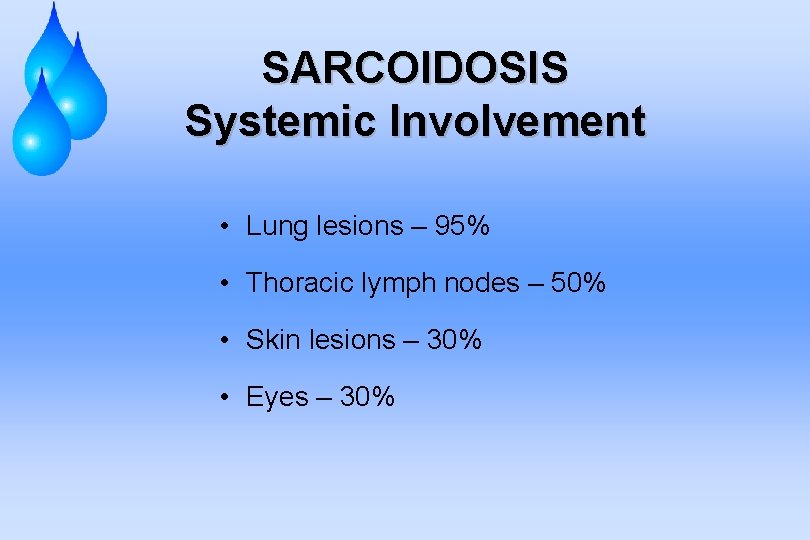 SARCOIDOSIS
Systemic Involvement

• Lung lesions – 95%
• Thoracic lymph nodes – 50%
• Skin lesions – 30%
• Eyes – 30%